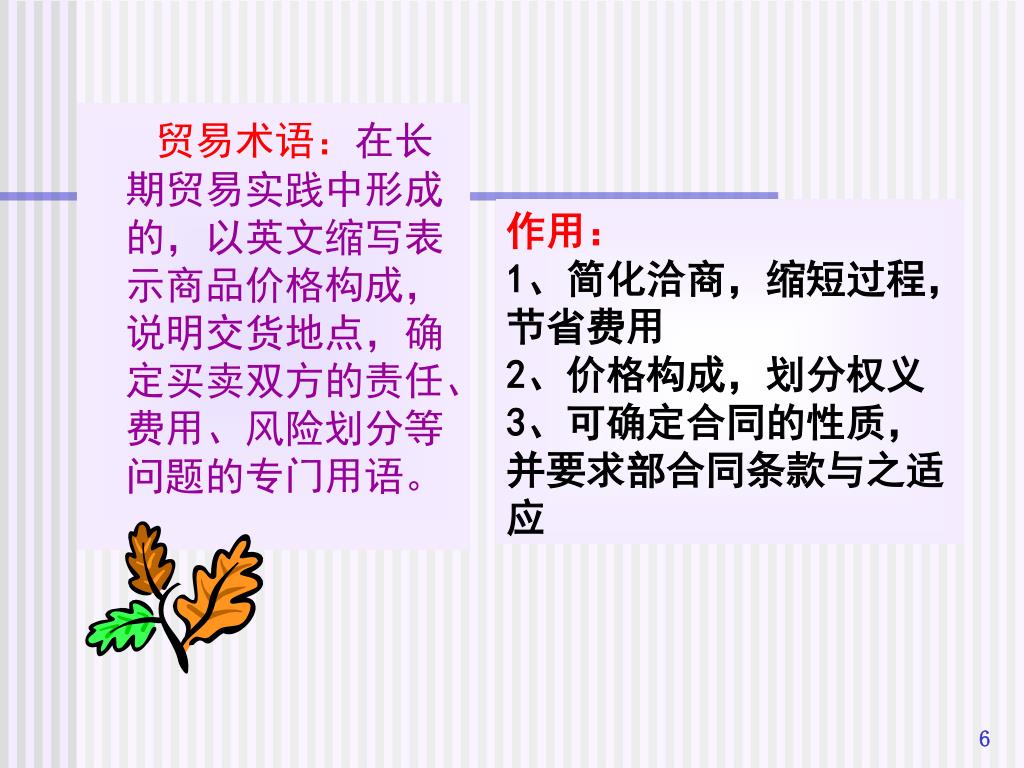 贸易术语：在长期贸易实践中形成的，以英文缩写表示商品价格构成，说明交货地点，确定买卖双方的责任、费用、风险划分等问题的专门用语。

作用：
1、简化洽商，缩短过程，节省费用
2、价格构成，划分权义
3、可确定合同的性质，并要求部合同条款与之适应

6